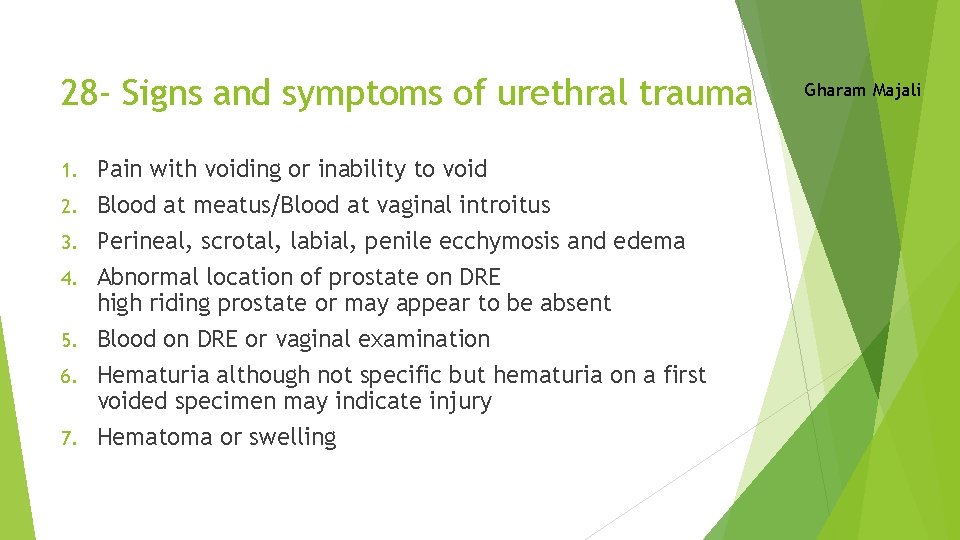 28- Signs and symptoms of urethral trauma

Gharam Majali

1. Pain with voiding or inability to void
2. Blood at meatus/Blood at vaginal introitus
3. Perineal, scrotal, labial, penile ecchymosis and edema
4. Abnormal location of prostate on DRE
high riding prostate or may appear to be absent
5. Blood on DRE or vaginal examination
6. Hematuria although not specific but hematuria on a first voided specimen may indicate injury
7. Hematoma or swelling